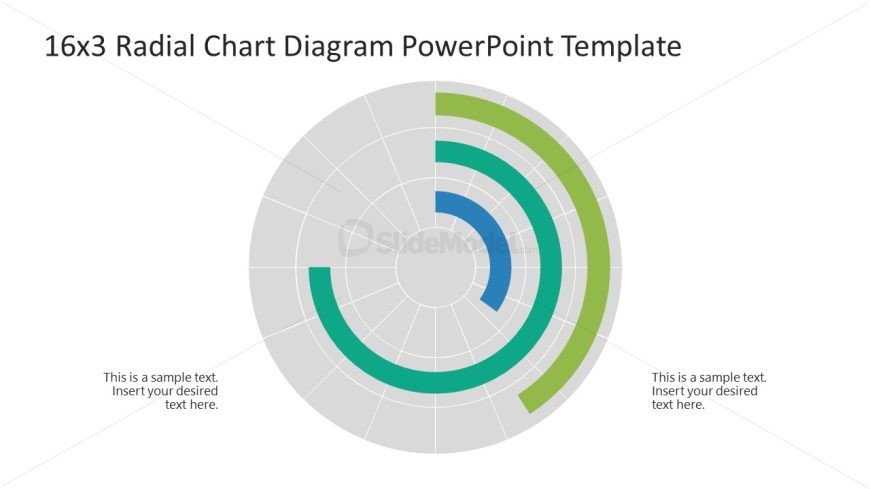 16x3 Radial Chart Diagram PowerPoint Template

SlideModel

This is a sample text. Insert your desired text here.

This is a sample text. Insert your desired text here.